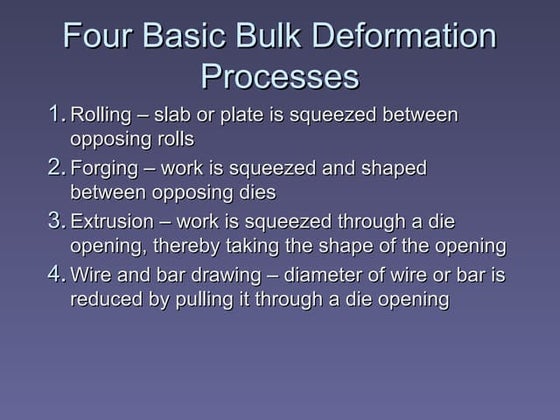 Four Basic Bulk Deformation Processes

1. Rolling – slab or plate is squeezed between opposing rolls
2. Forging – work is squeezed and shaped between opposing dies
3. Extrusion – work is squeezed through a die opening, thereby taking the shape of the opening
4. Wire and bar drawing – diameter of wire or bar is reduced by pulling it through a die opening